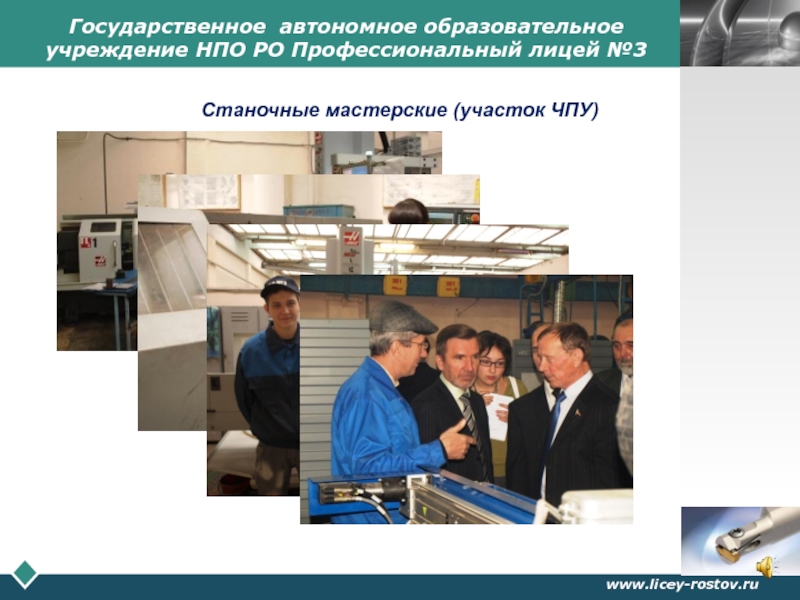 Государственное автономное образовательное учреждение НПО РО Профессиональный лицей №3

Станочные мастерские (участок ЧПУ)

www.licey-rostov.ru